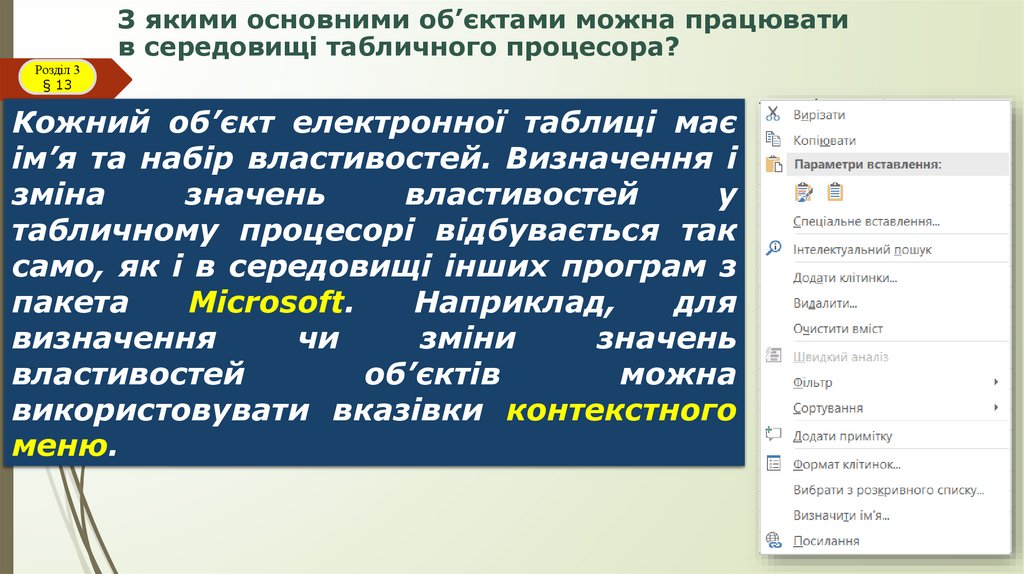 З якими основними об'єктами можна працювати в середовищі табличного процесора?

Розділ 3
§ 13

Кожний об'єкт електронної таблиці має ім'я та набір властивостей. Визначення і зміна значень властивостей у табличному процесорі відбувається так само, як і в середовищі інших програм з пакета Microsoft. Наприклад, для визначення чи зміни значень властивостей об'єктів можна використовувати вказівки контекстного меню.

Вирізати
Копіювати
Параметри вставлення:
Спеціальне вставлення...
Інтелектуальний пошук
Додати клітинки...
Видалити...
Очистити вміст
Швидкий аналіз
Фільтр
Сортування
Додати примітку
Формат клітинок...
Вибрати з розкривного списку...
Визначити ім'я...
Посилання